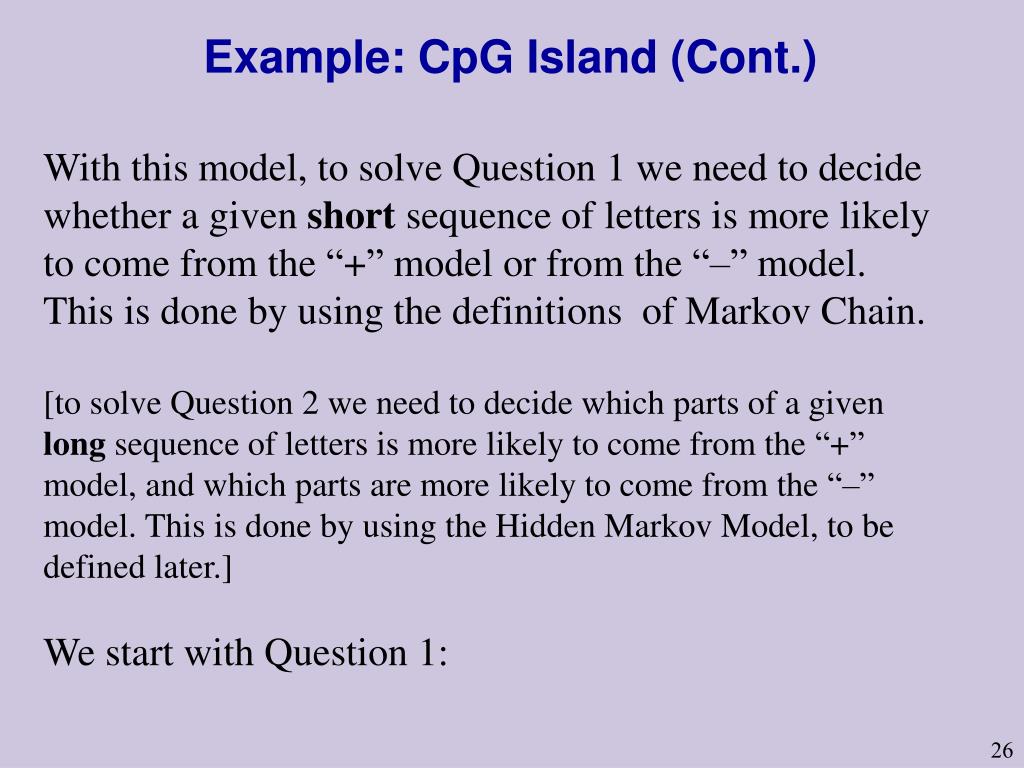 Example: CpG Island (Cont.)

With this model, to solve Question 1 we need to decide whether a given short sequence of letters is more likely to come from the “+” model or from the “–” model. This is done by using the definitions of Markov Chain.

[to solve Question 2 we need to decide which parts of a given long sequence of letters is more likely to come from the “+” model, and which parts are more likely to come from the “–” model. This is done by using the Hidden Markov Model, to be defined later.]

We start with Question 1:

26